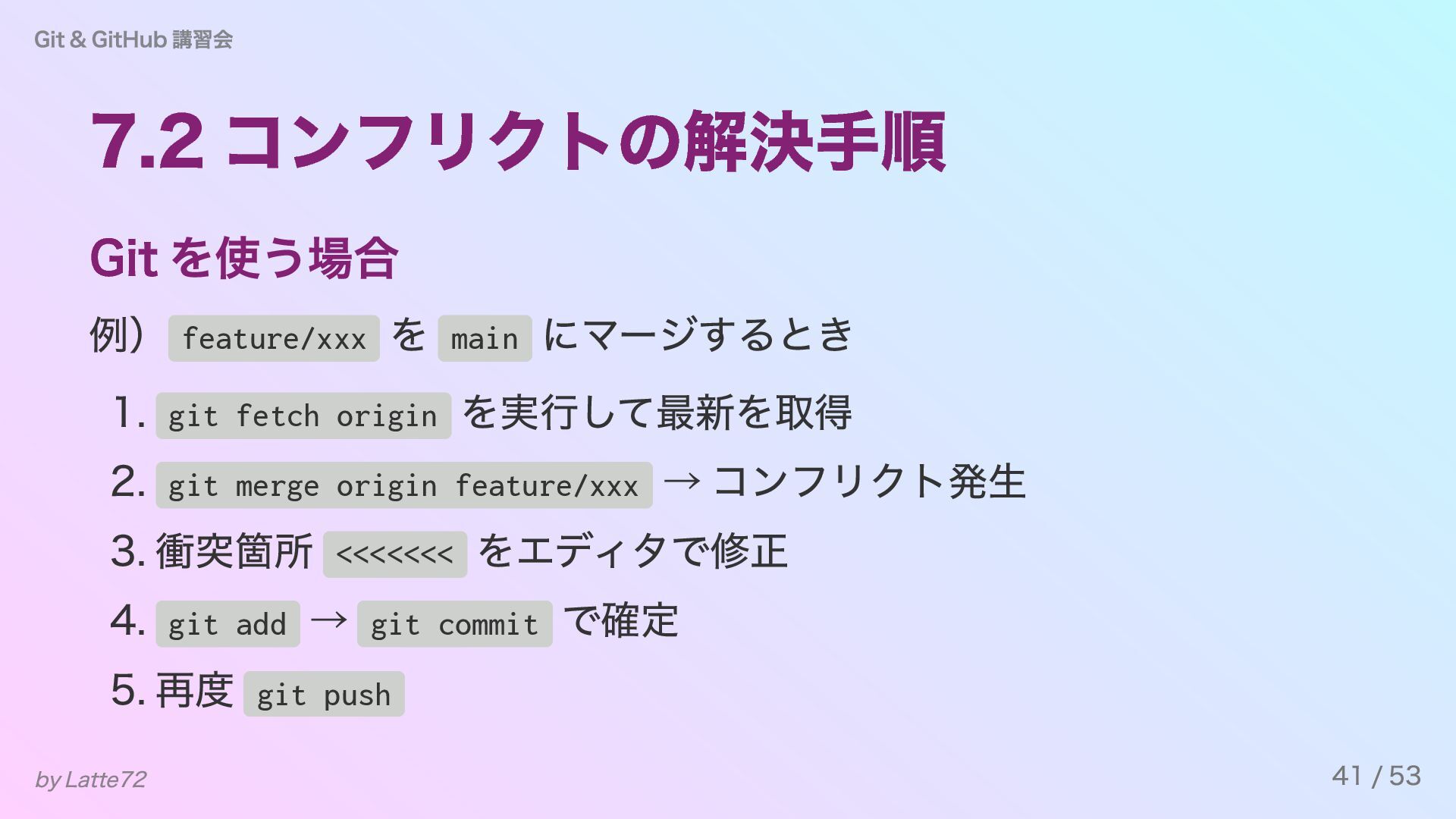 Git & GitHub 講習会

7.2 コンフリクトの解決手順

Git を使う場合

例） feature/xxx を main にマージするとき

1. git fetch origin を実行して最新を取得
2. git merge origin feature/xxx → コンフリクト発生
3. 衝突箇所 <<<<<<< をエディタで修正
4. git add → git commit で確定
5. 再度 git push

by Latte72

41 / 53